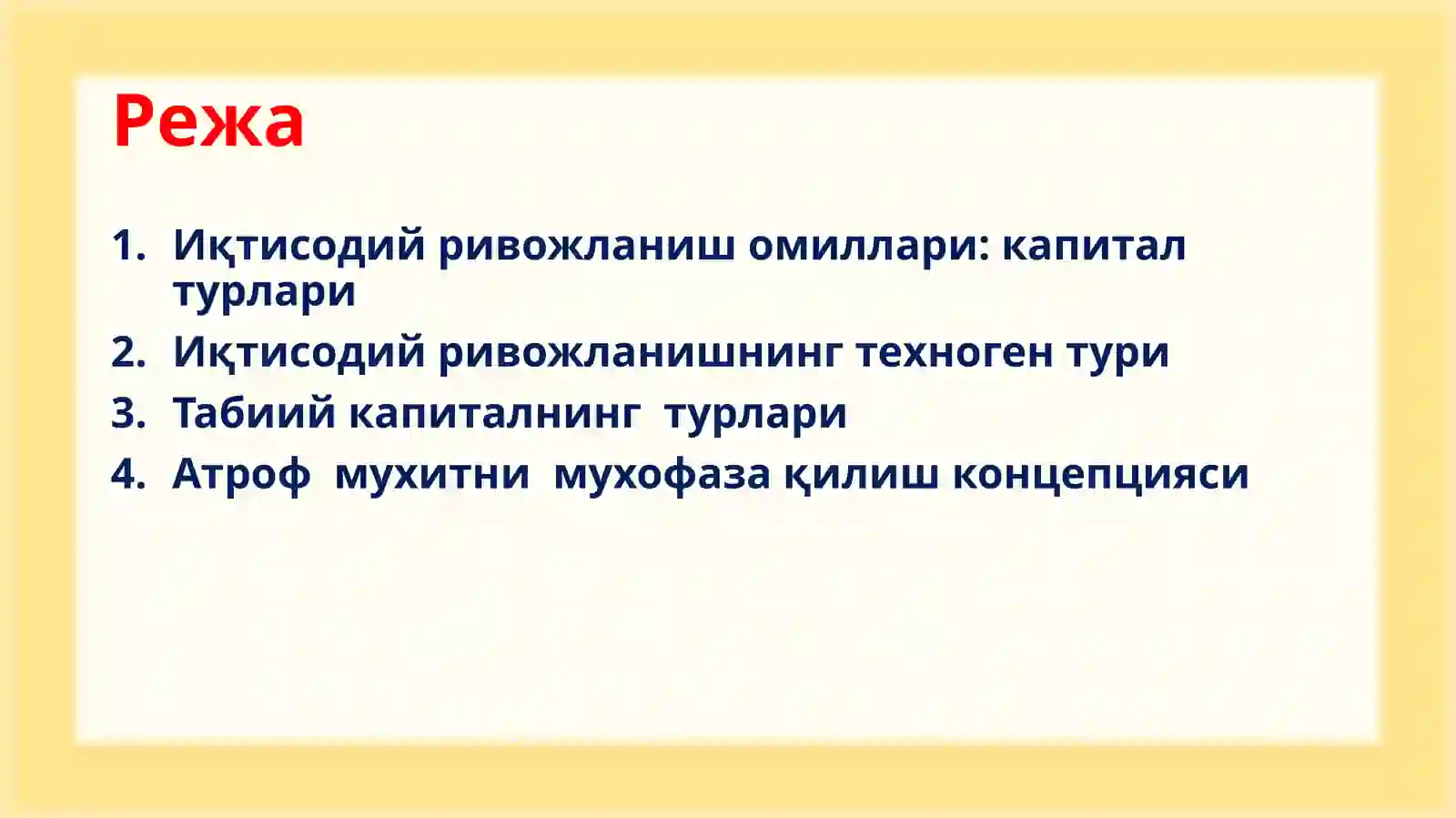 Режа

1. Иқтисодий ривожланиш омиллари: капитал турлари
2. Иқтисодий ривожланишнинг техноген тури
3. Табиий капиталнинг турлари
4. Атроф мухитни мухофаза қилиш концепцияси